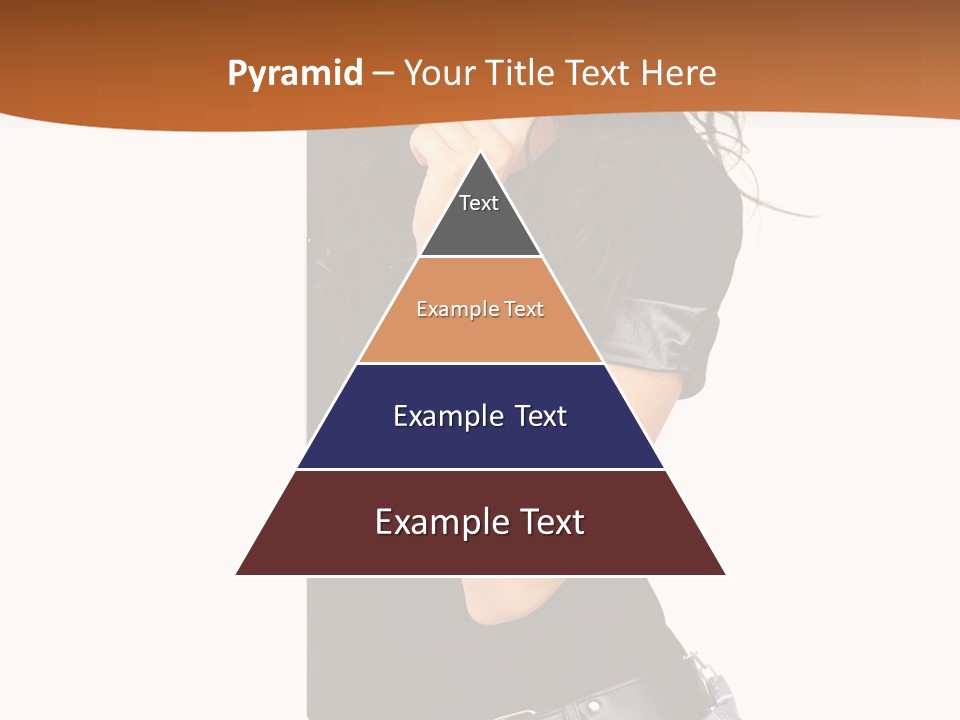 Pyramid – Your Title Text Here

Text

Example Text

Example Text

Example Text